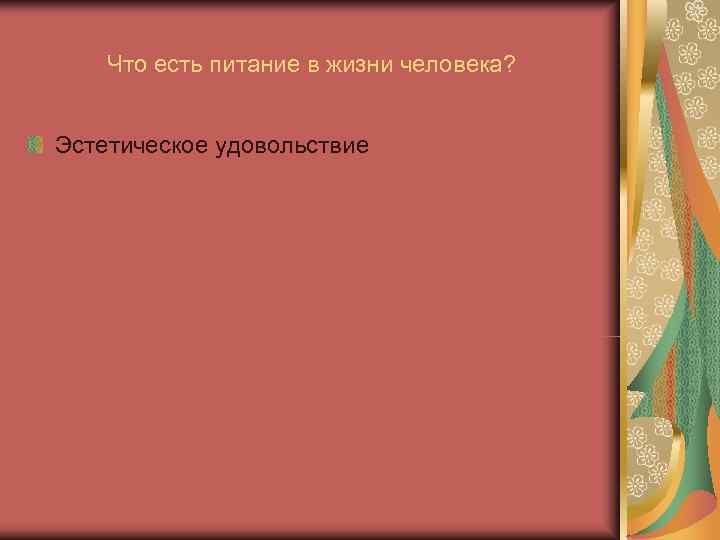 Что есть питание в жизни человека?

Эстетическое удовольствие